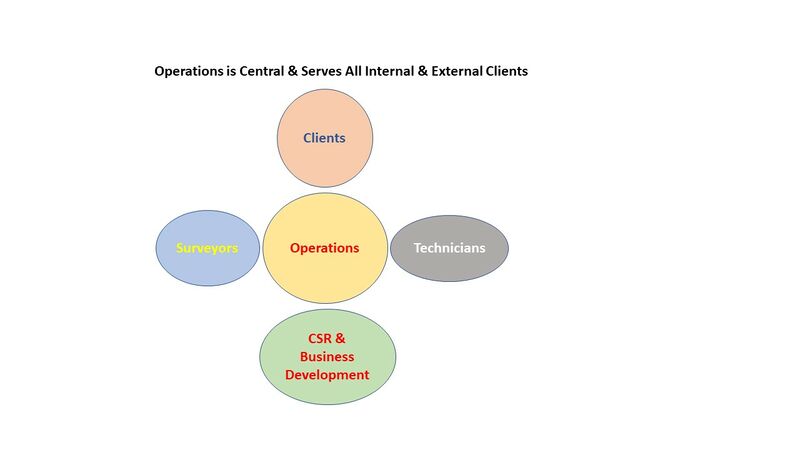 Operations is Central & Serves All Internal & External Clients

Clients

Surveyors

Operations

Technicians

CSR & Business Development